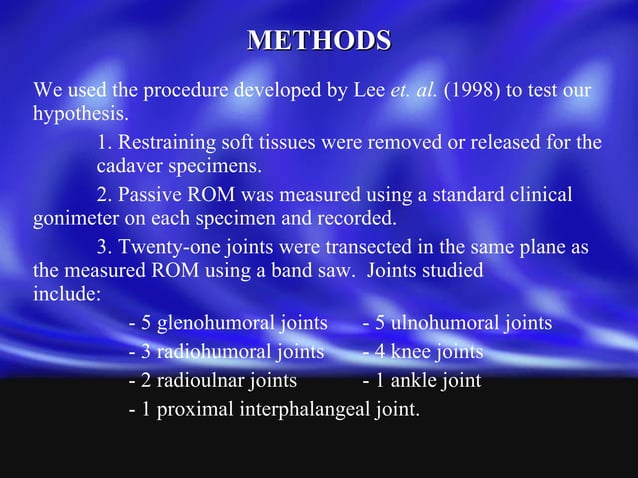 METHODS

We used the procedure developed by Lee et. al. (1998) to test our hypothesis.

1. Restraining soft tissues were removed or released for the cadaver specimens.

2. Passive ROM was measured using a standard clinical gonimeter on each specimen and recorded.

3. Twenty-one joints were transected in the same plane as the measured ROM using a band saw. Joints studied include:

- 5 glenohumoral joints
- 3 radiohumoral joints
- 2 radioulnar joints
- 1 proximal interphalangeal joint.

- 5 ulnohumoral joints
- 4 knee joints
- 1 ankle joint